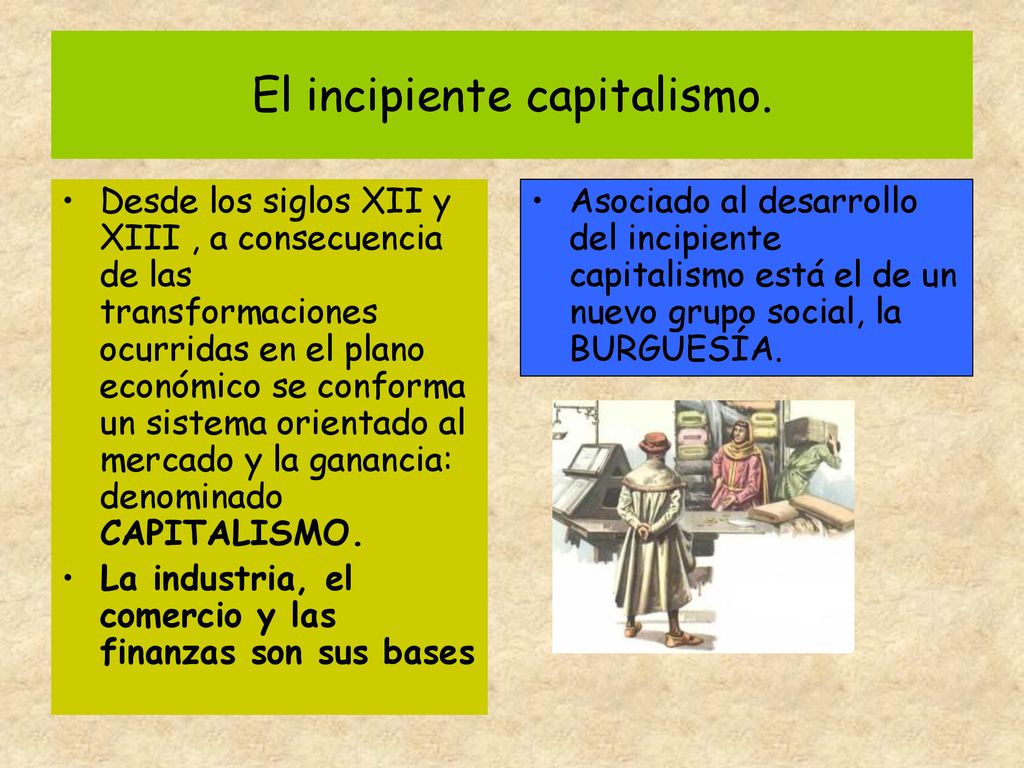 El incipiente capitalismo.

• Desde los siglos XII y XIII , a consecuencia de las transformaciones ocurridas en el plano económico se conforma un sistema orientado al mercado y la ganancia: denominado CAPITALISMO.

• La industria, el comercio y las finanzas son sus bases

• Asociado al desarrollo del incipiente capitalismo está el de un nuevo grupo social, la BURGUESÍA.